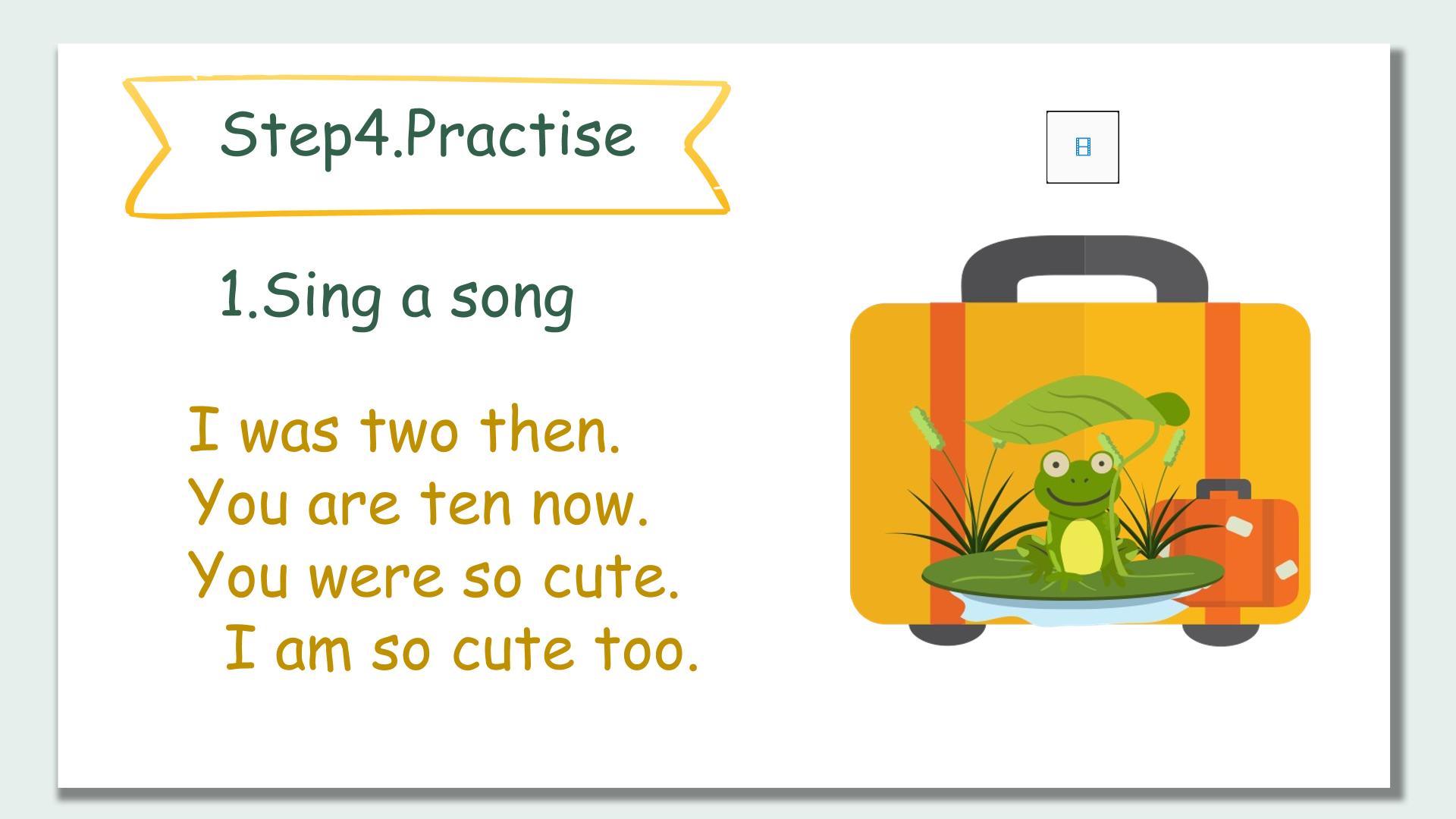 Step4.Practise

1.Sing a song

I was two then.
You are ten now.
You were so cute.
I am so cute too.